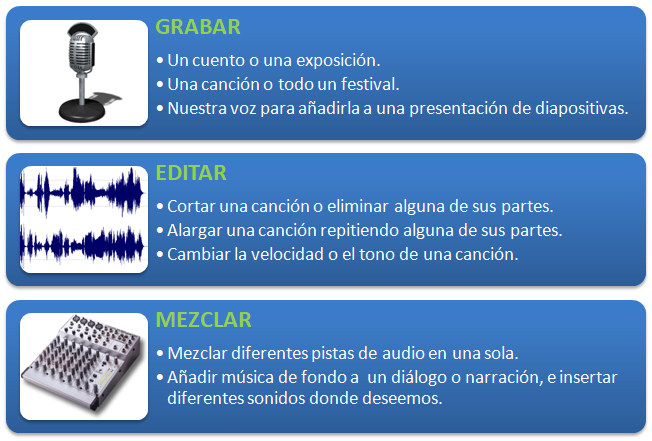 GRABAR

• Un cuento o una exposición.
• Una canción o todo un festival.
• Nuestra voz para añadirla a una presentación de diapositivas.

EDITAR

• Cortar una canción o eliminar alguna de sus partes.
• Alargar una canción repitiendo alguna de sus partes.
• Cambiar la velocidad o el tono de una canción.

MEZCLAR

• Mezclar diferentes pistas de audio en una sola.
• Añadir música de fondo a un diálogo o narración, e insertar diferentes sonidos donde deseemos.